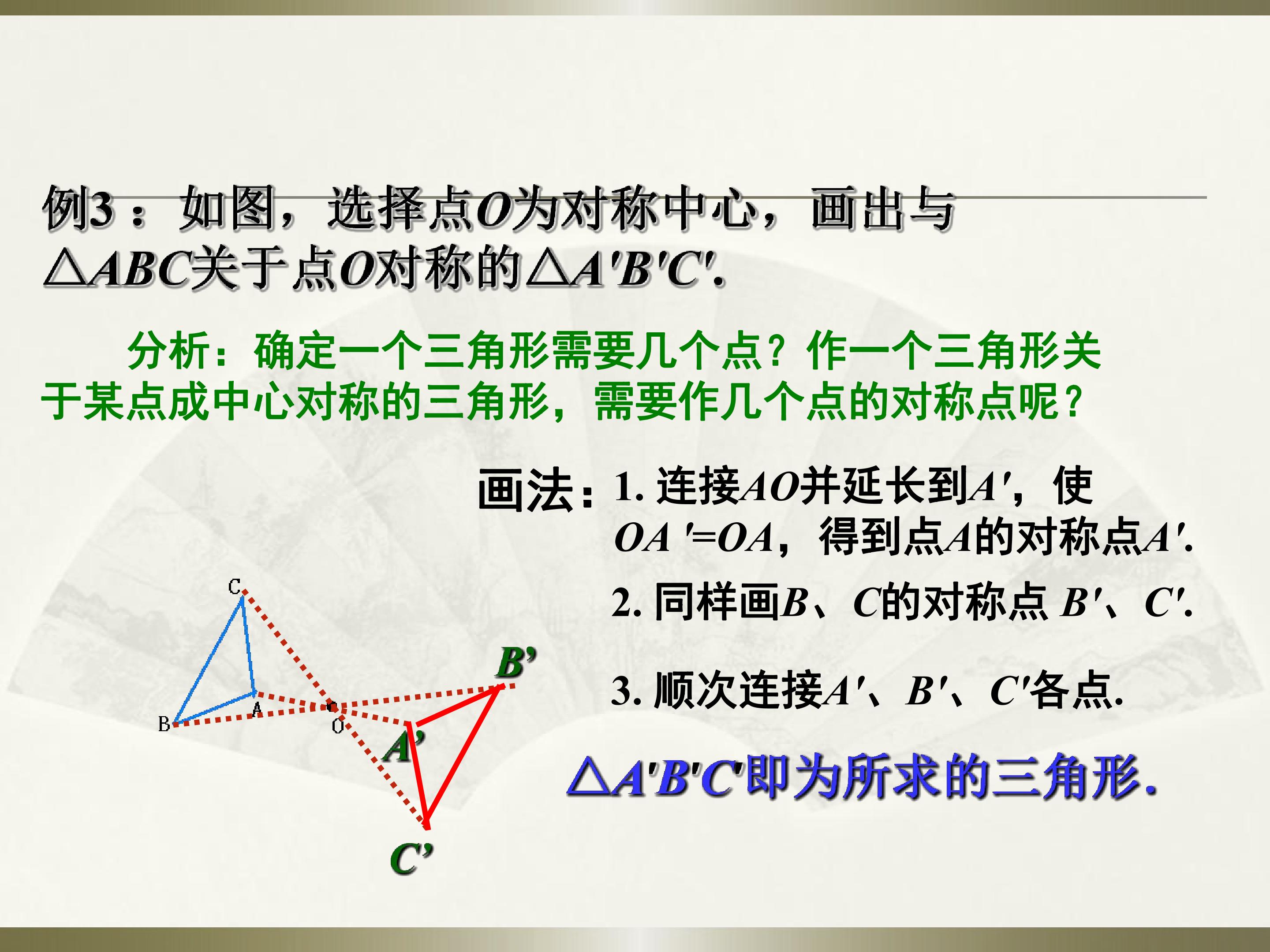 例3：如图，选择点$O$为对称中心，画出与$\triangle ABC$关于点$O$对称的$\triangle A'B'C'$.

分析：确定一个三角形需要几个点？作一个三角形关于某点成中心对称的三角形，需要作几个点的对称点呢？

画法：1. 连接$AO$并延长到$A'$，使$OA'=OA$，得到点$A$的对称点$A'$.

2. 同样画$B$、$C$的对称点 $B'$、$C'$.

3. 顺次连接$A'$、$B'$、$C'$各点.

$\triangle A'B'C'$即为所求的三角形.

C

B

A

O

B'

A'

C'